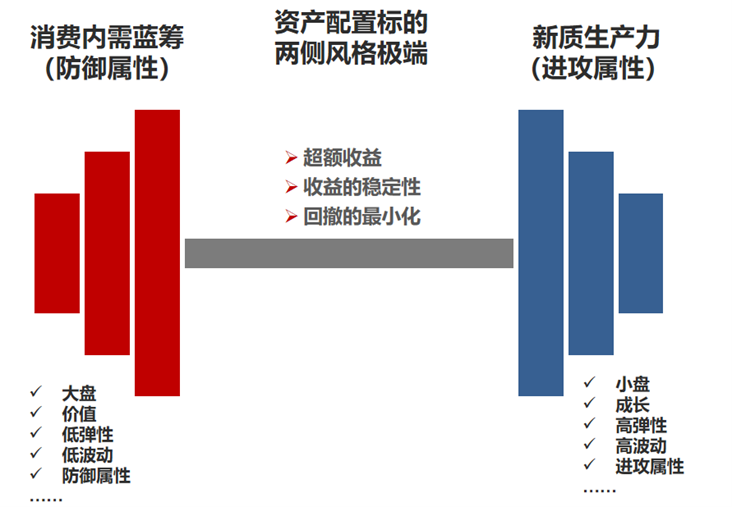 消费内需蓝筹
（防御属性）

资产配置标的
两侧风格极端

新质生产力
（进攻属性）

➢ 超额收益
➢ 收益的稳定性
➢ 回撤的最小化

✓ 大盘
✓ 价值
✓ 低弹性
✓ 低波动
✓ 防御属性
……

✓ 小盘
✓ 成长
✓ 高弹性
✓ 高波动
✓ 进攻属性
……